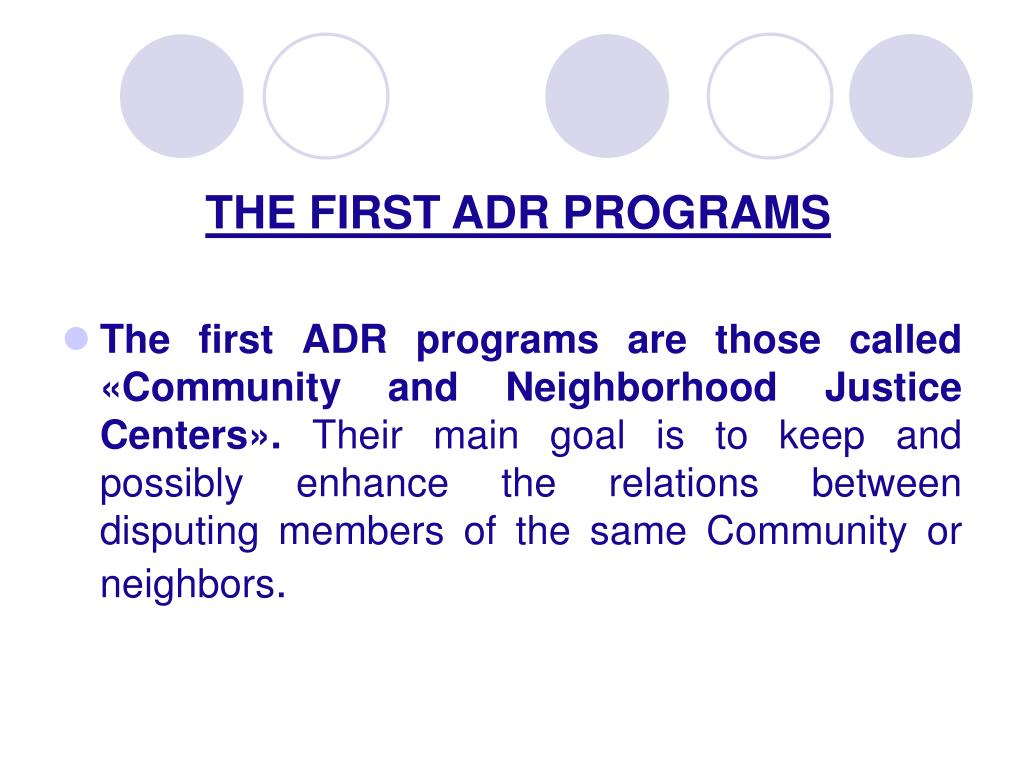 THE FIRST ADR PROGRAMS

The first ADR programs are those called «Community and Neighborhood Justice Centers». Their main goal is to keep and possibly enhance the relations between disputing members of the same Community or neighbors.